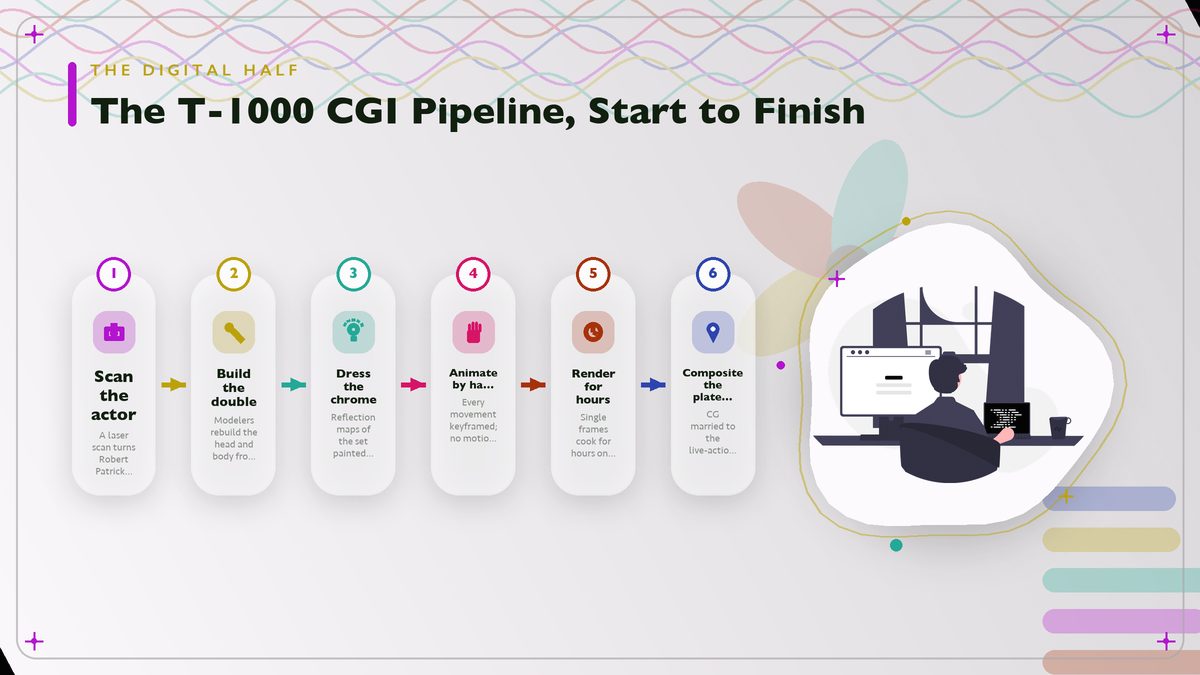 THE DIGITAL HALF

The T-1000 CGI Pipeline, Start to Finish

1

Scan the actor

A laser scan turns Robert Patrick...

2

Build the double

Modelers rebuild the head and body fro...

3

Dress the chrome

Reflection maps of the set painted...

4

Animate by ha...

Every movement keyframed; no motio...

5

Render for hours

Single frames cook for hours on...

6

Composite the plate...

CG married to the live-actio...